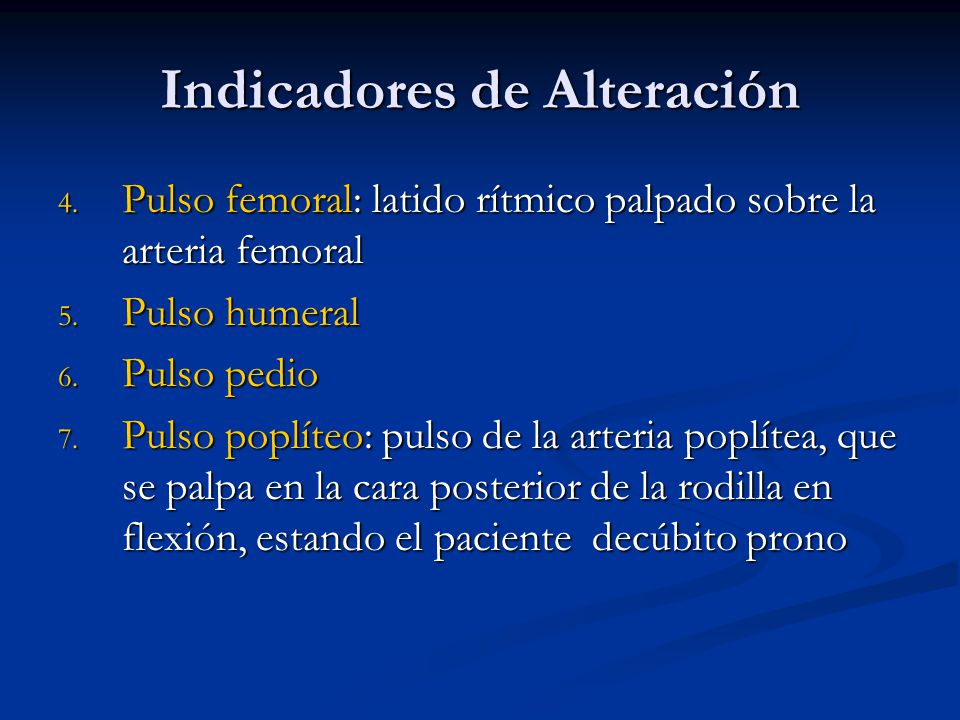 Indicadores de Alteración

4. Pulso femoral: latido rítmico palpado sobre la arteria femoral
5. Pulso humeral
6. Pulso pedio
7. Pulso poplíteo: pulso de la arteria poplítea, que se palpa en la cara posterior de la rodilla en flexión, estando el paciente  decúbito prono